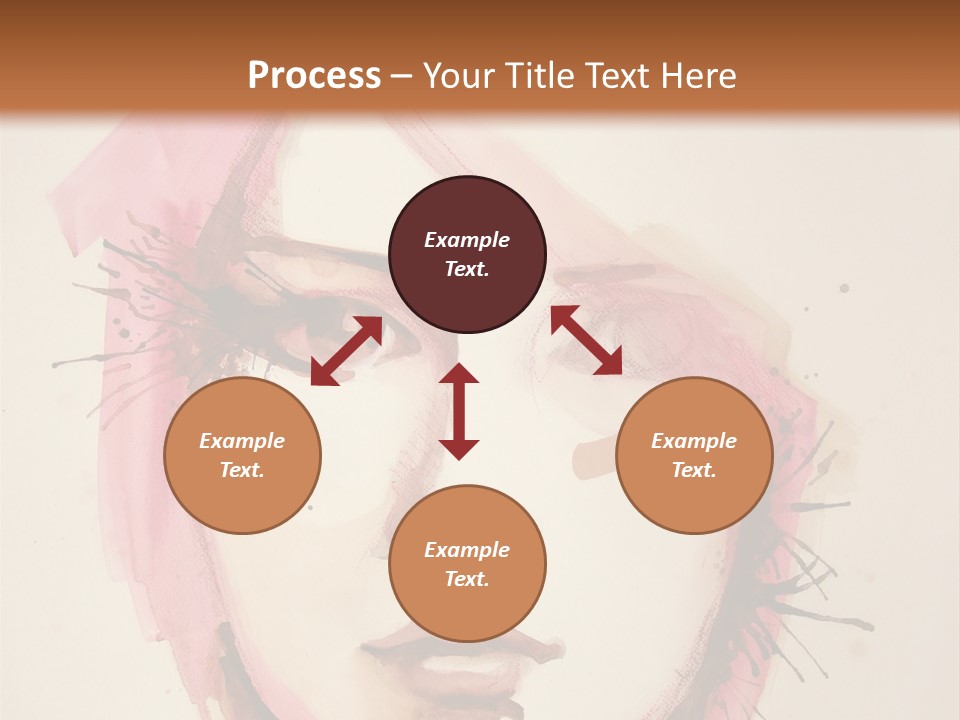 Process – Your Title Text Here

Example Text.

Example Text.

Example Text.

Example Text.